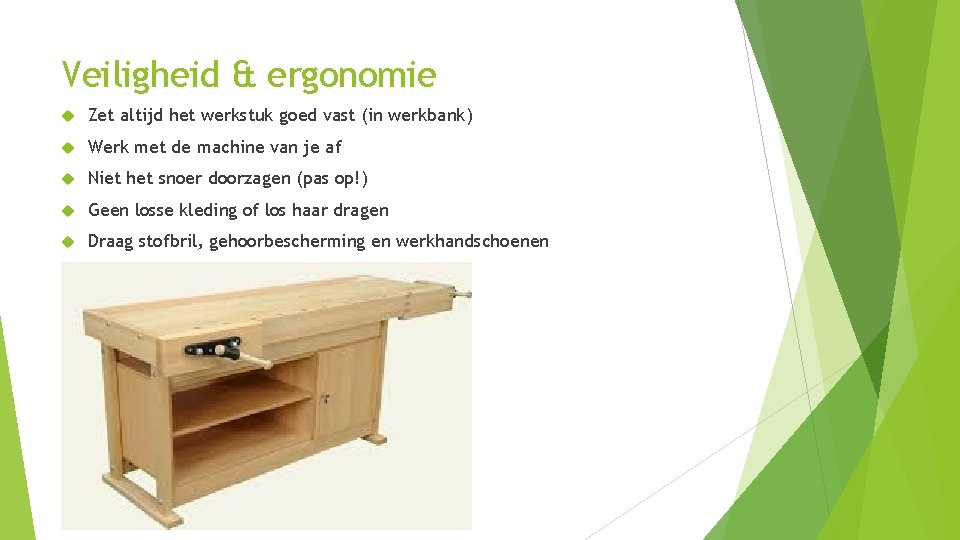 Veiligheid & ergonomie

Zet altijd het werkstuk goed vast (in werkbank)

Werk met de machine van je af

Niet het snoer doorzagen (pas op!)

Geen losse kleding of los haar dragen

Draag stofbril, gehoorbescherming en werkhandschoenen